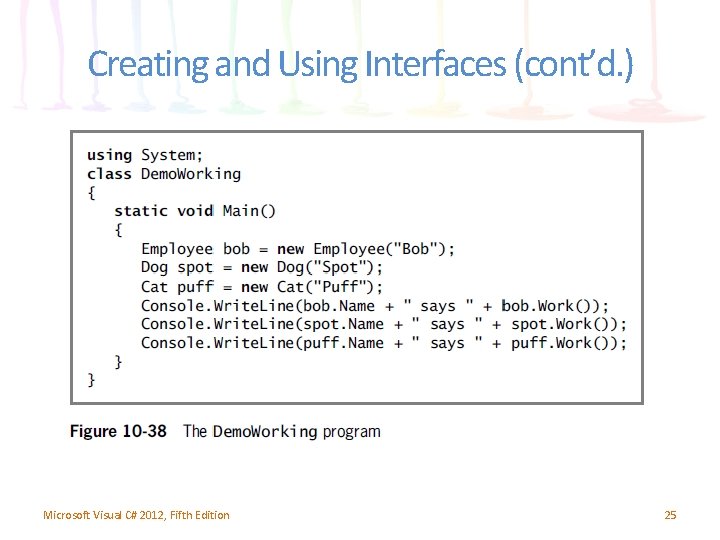 Creating and Using Interfaces (cont'd.)

using System;
class DemoWorking
{
   static void Main()
   {
      Employee bob = new Employee("Bob");
      Dog spot = new Dog("Spot");
      Cat puff = new Cat("Puff");
      Console.WriteLine(bob.Name + " says " + bob.Work());
      Console.WriteLine(spot.Name + " says " + spot.Work());
      Console.WriteLine(puff.Name + " says " + puff.Work());
   }
}

Figure 10-38 The DemoWorking program

Microsoft Visual C# 2012, Fifth Edition

25